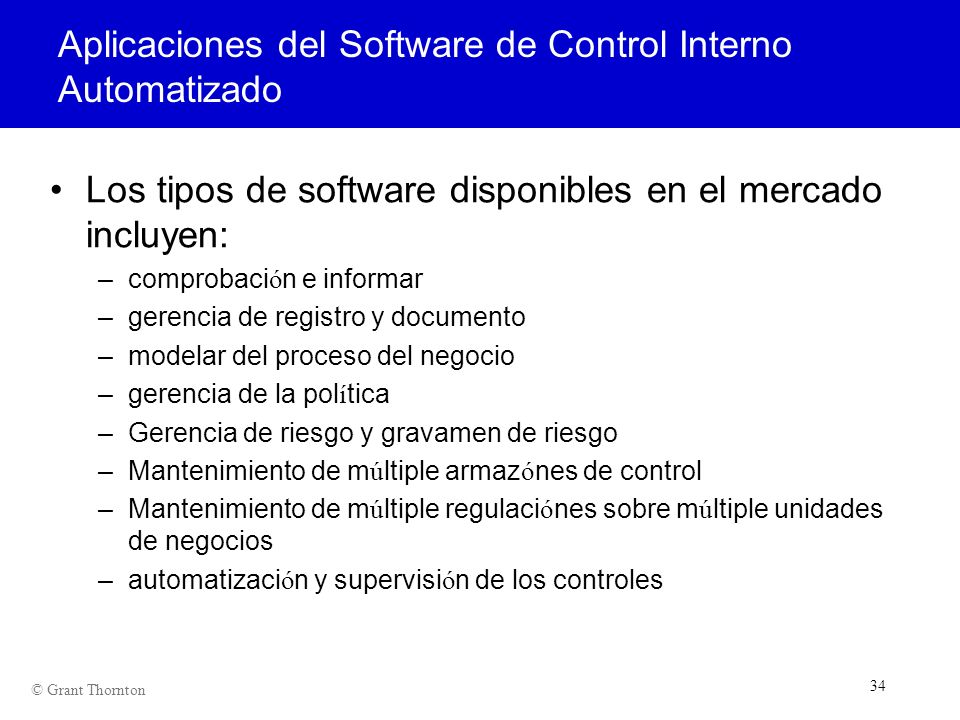 Aplicaciones del Software de Control Interno Automatizado

• Los tipos de software disponibles en el mercado incluyen:
– comprobación e informar
– gerencia de registro y documento
– modelar del proceso del negocio
– gerencia de la política
– Gerencia de riesgo y gravamen de riesgo
– Mantenimiento de múltiple armazónes de control
– Mantenimiento de múltiple regulaciónes sobre múltiple unidades de negocios
– automatización y supervisión de los controles

© Grant Thornton

34